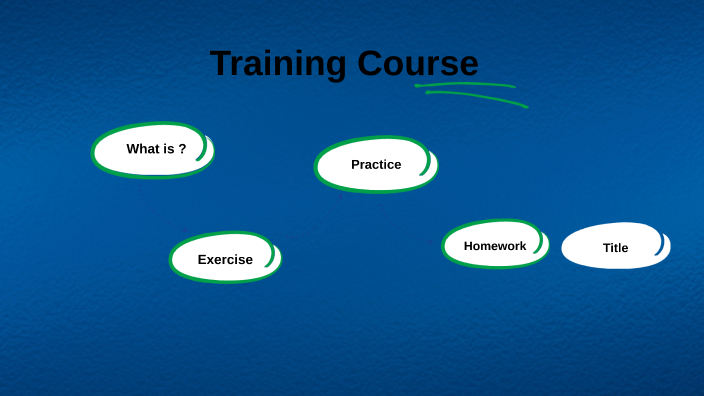 Training Course

What is ?

Practice

Exercise

Homework

Title